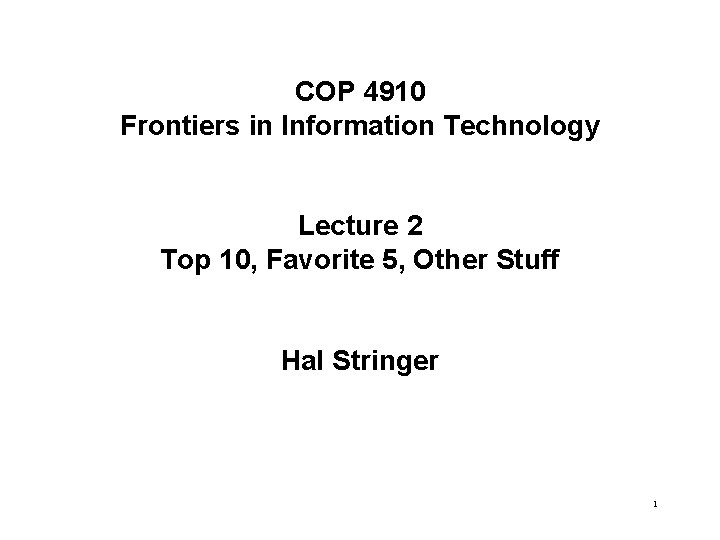 COP 4910
Frontiers in Information Technology

Lecture 2
Top 10, Favorite 5, Other Stuff

Hal Stringer

1